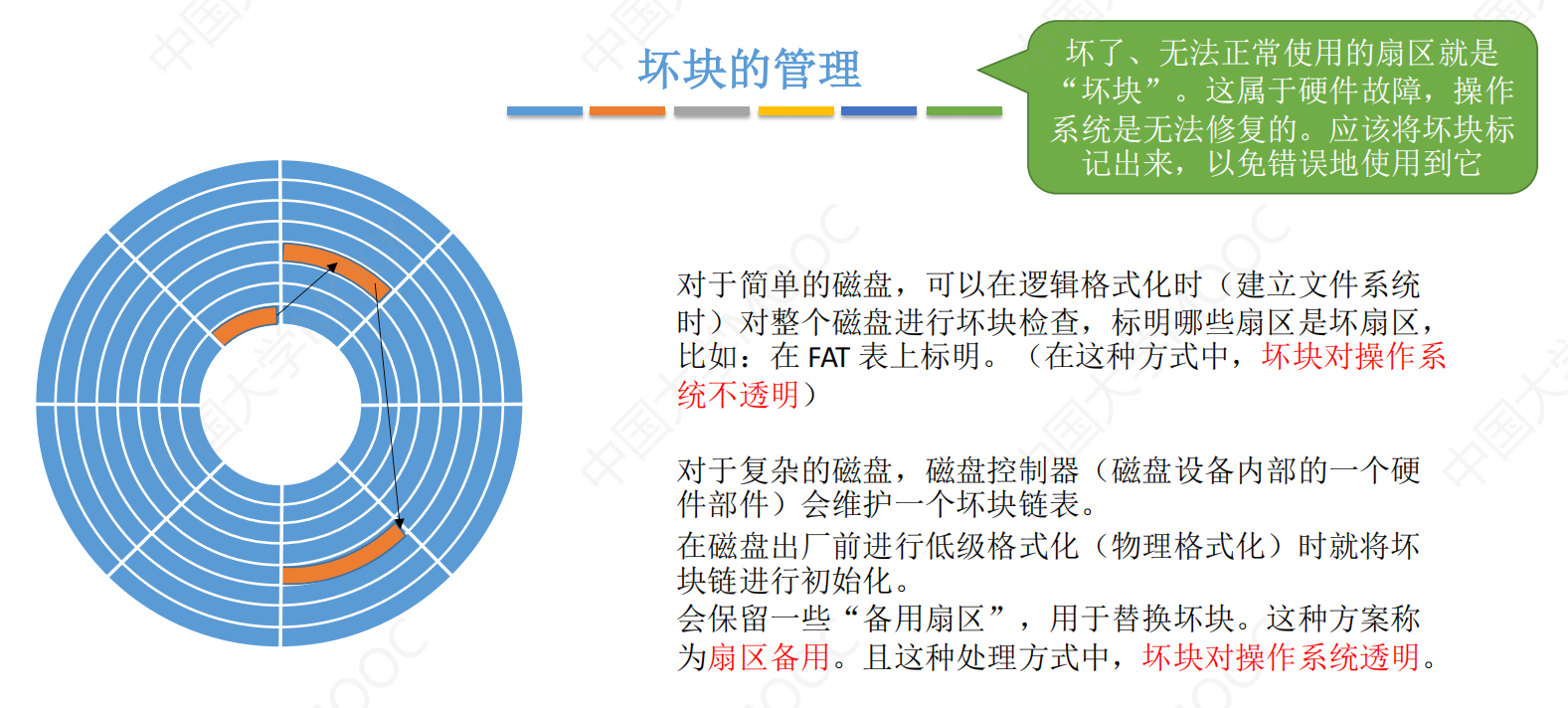 坏块的管理

坏了、无法正常使用的扇区就是“坏块”。这属于硬件故障，操作系统是无法修复的。应该将坏块标记出来，以免错误地使用到它

对于简单的磁盘，可以在逻辑格式化时（建立文件系统时）对整个磁盘进行坏块检查，标明哪些扇区是坏扇区，比如：在 FAT 表上标明。（在这种方式中，坏块对操作系统不透明）

对于复杂的磁盘，磁盘控制器（磁盘设备内部的一个硬件部件）会维护一个坏块链表。

在磁盘出厂前进行低级格式化（物理格式化）时就将坏块链进行初始化。

会保留一些“备用扇区”，用于替换坏块。这种方案称为扇区备用。且这种处理方式中，坏块对操作系统透明。